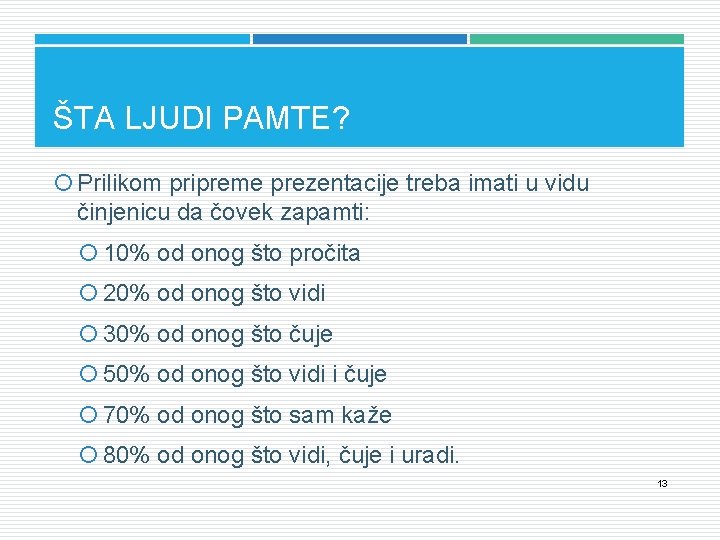 ŠTA LJUDI PAMTE?

Prilikom pripreme prezentacije treba imati u vidu činjenicu da čovek zapamti:

10% od onog što pročita

20% od onog što vidi

30% od onog što čuje

50% od onog što vidi i čuje

70% od onog što sam kaže

80% od onog što vidi, čuje i uradi.

13